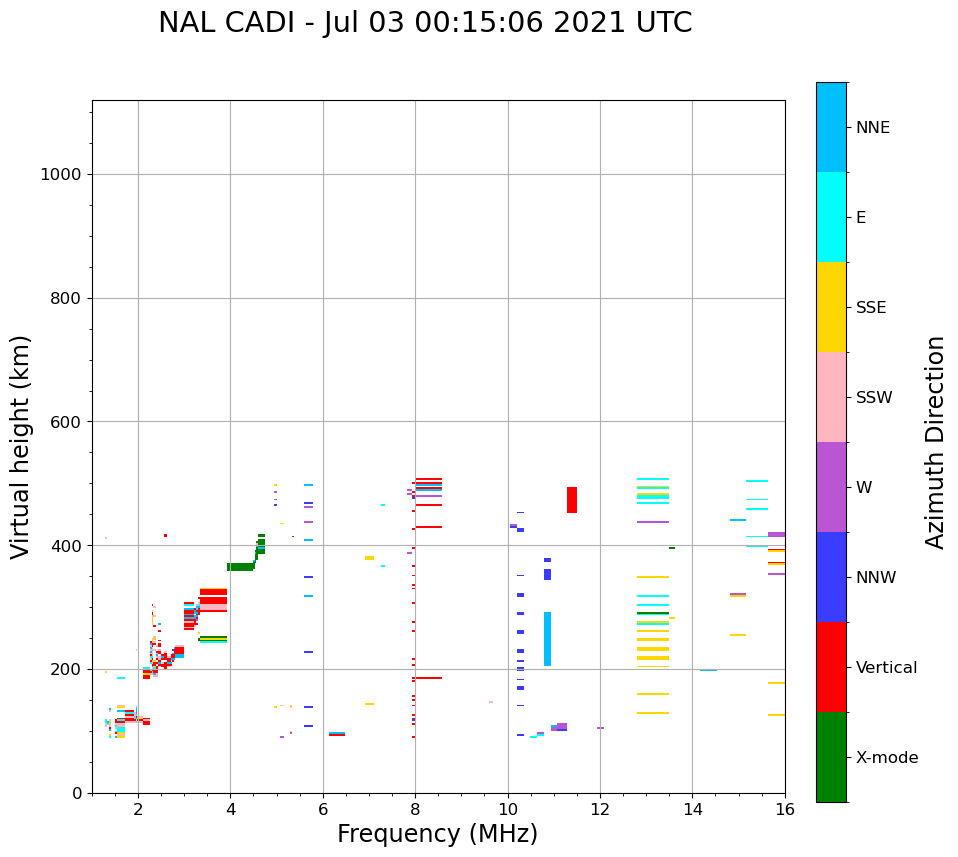 NAL CADI - Jul 03 00:15:06 2021 UTC

Virtual height (km)

1000
800
600
400
200
0

2
4
6
8
10
12
14
16

Frequency (MHz)

NNE
E
SSE
SSW
W
NNW
Vertical
X-mode

Azimuth Direction